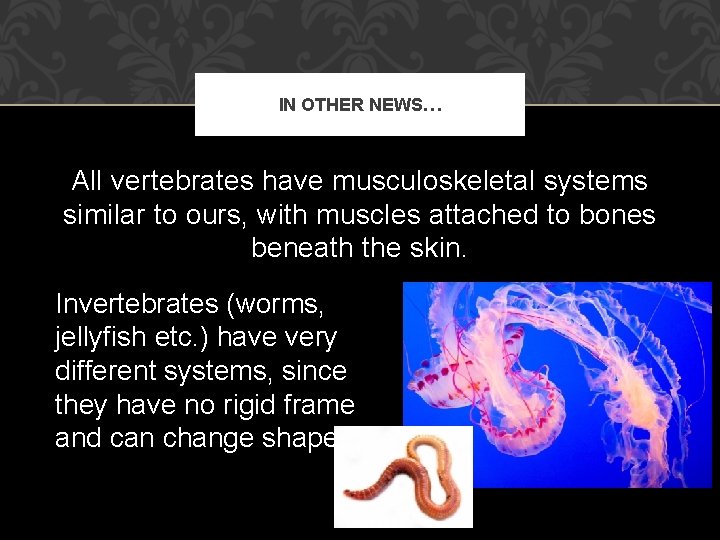 IN OTHER NEWS…

All vertebrates have musculoskeletal systems similar to ours, with muscles attached to bones beneath the skin.

Invertebrates (worms, jellyfish etc.) have very different systems, since they have no rigid frame and can change shape